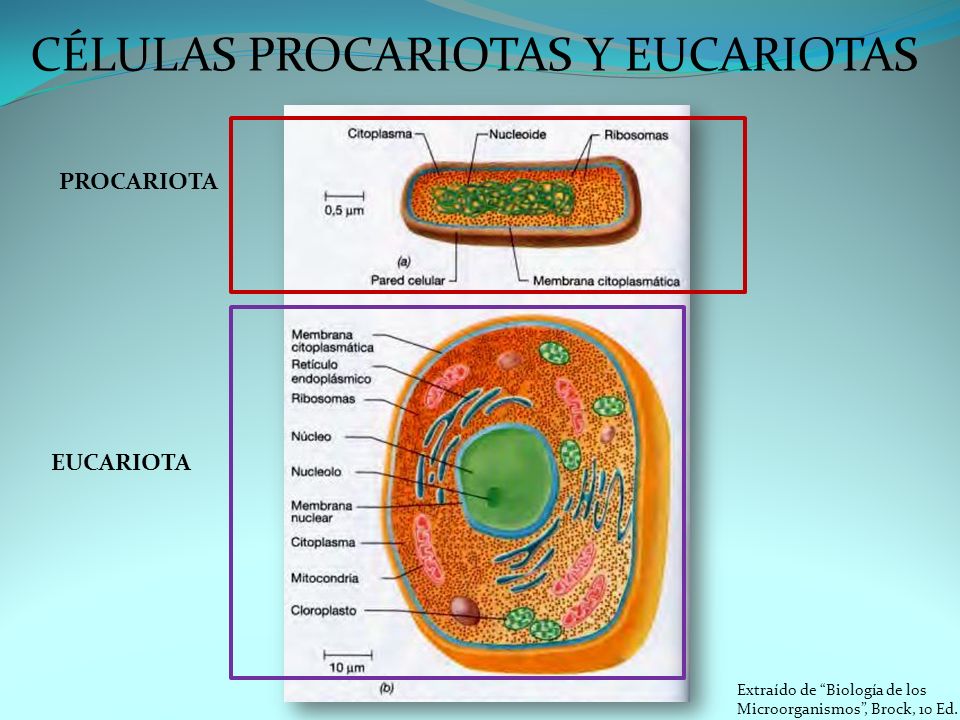 CÉLULAS PROCARIOTAS Y EUCARIOTAS

PROCARIOTA

Citoplasma
Nucleoide
Ribosomas
0,5 µm
(a)
Pared celular
Membrana citoplasmática

EUCARIOTA

Membrana citoplasmática
Retículo endoplásmico
Ribosomas
Núcleo
Nucleolo
Membrana nuclear
Citoplasma
Mitocondria
Cloroplasto
10 µm
(b)

Extraído de "Biología de los Microorganismos", Brock, 10 Ed.